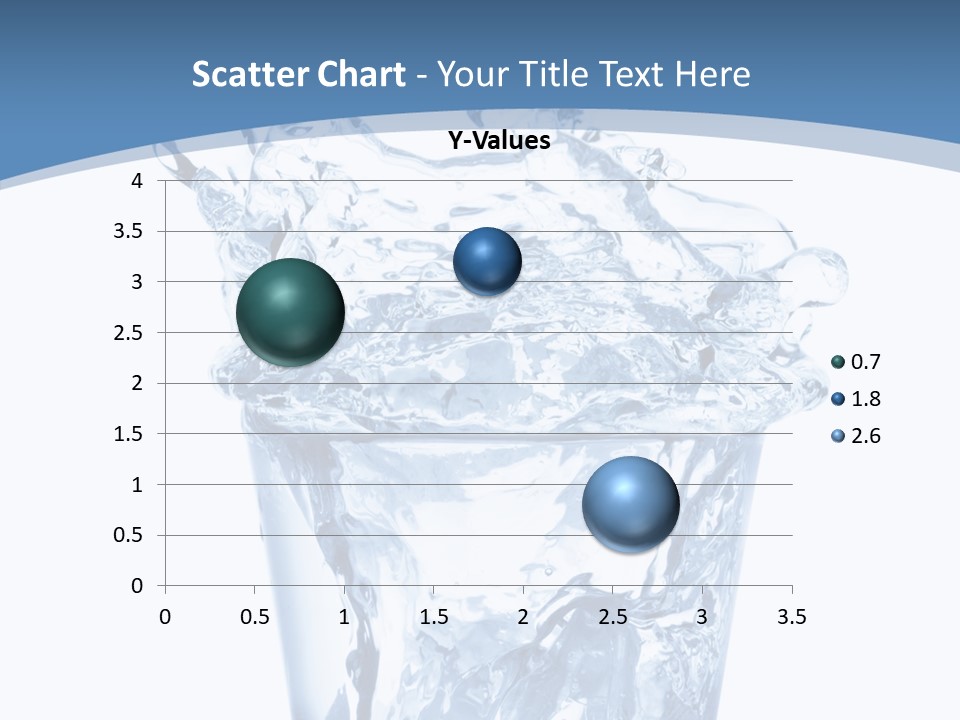 Scatter Chart - Your Title Text Here

Y-Values

4
3.5
3
2.5
2
1.5
1
0.5
0

0 0.5 1 1.5 2 2.5 3 3.5

0.7
1.8
2.6